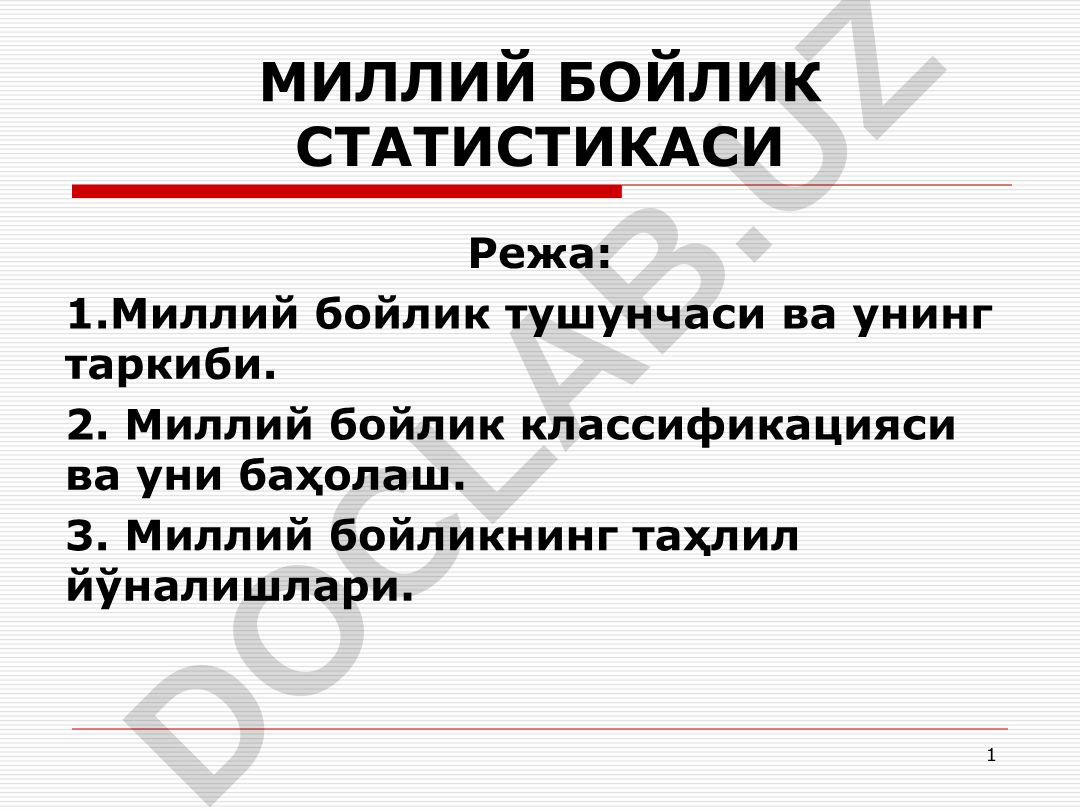 МИЛЛИЙ БОЙЛИК СТАТИСТИКАСИ

Режа:

1.Миллий бойлик тушунчаси ва унинг таркиби.

2. Миллий бойлик классификацияси ва уни баҳолаш.

3. Миллий бойликнинг таҳлил йўналишлари.

DOCLAB.UZ

1